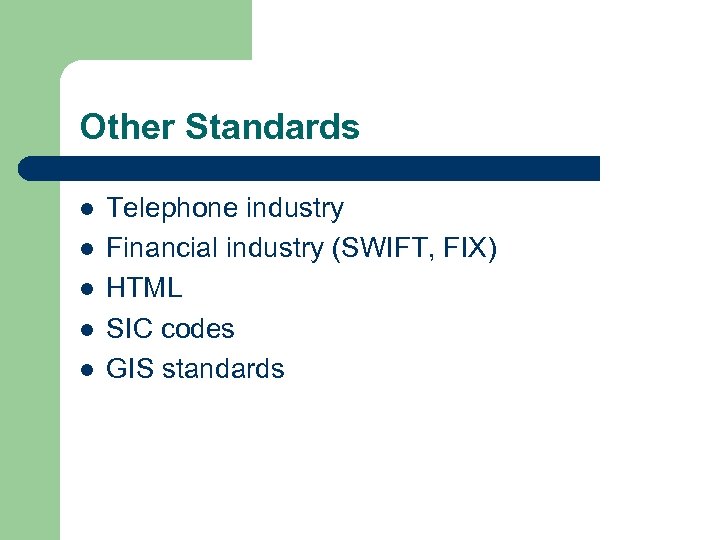 Other Standards

- Telephone industry
- Financial industry (SWIFT, FIX)
- HTML
- SIC codes
- GIS standards